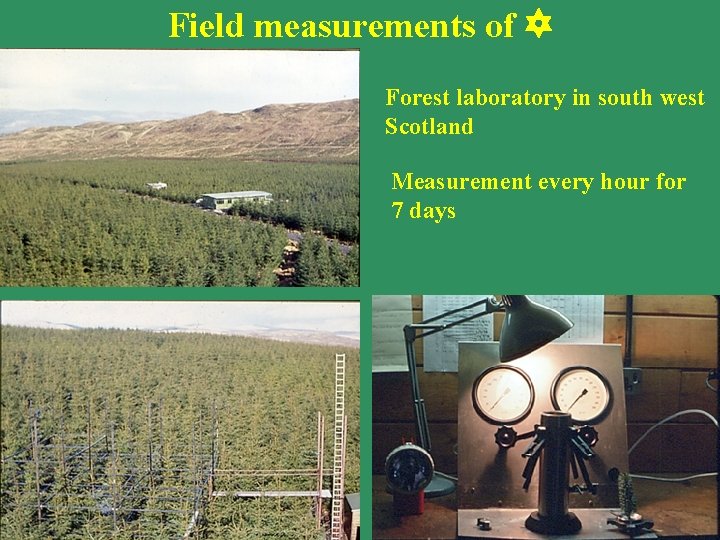 Field measurements of ✡

Forest laboratory in south west Scotland

Measurement every hour for 7 days